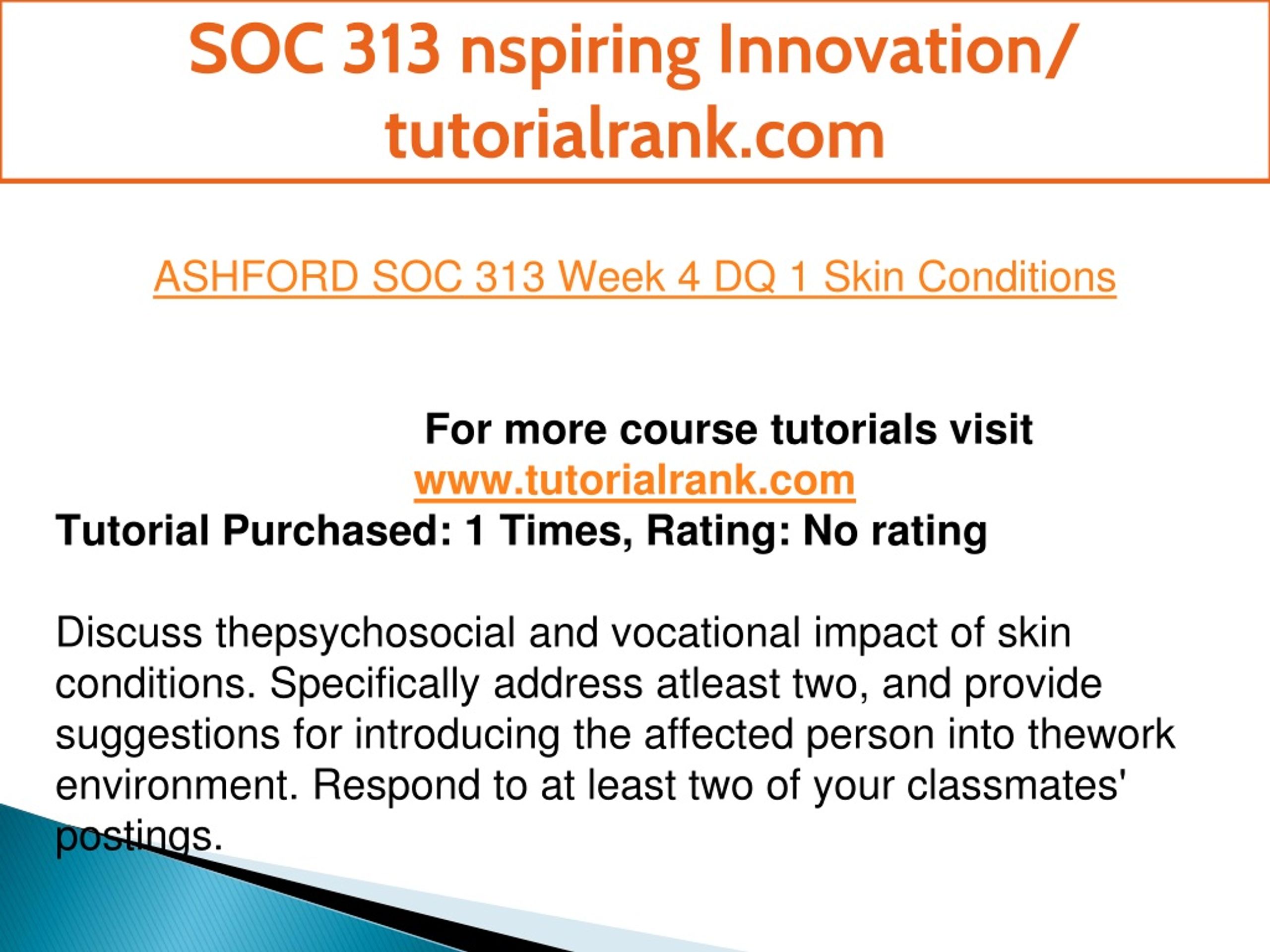 SOC 313 nspiring Innovation/ tutorialrank.com

ASHFORD SOC 313 Week 4 DQ 1 Skin Conditions

For more course tutorials visit
www.tutorialrank.com
Tutorial Purchased: 1 Times, Rating: No rating

Discuss thepsychosocial and vocational impact of skin conditions. Specifically address atleast two, and provide suggestions for introducing the affected person into thework environment. Respond to at least two of your classmates' postings.